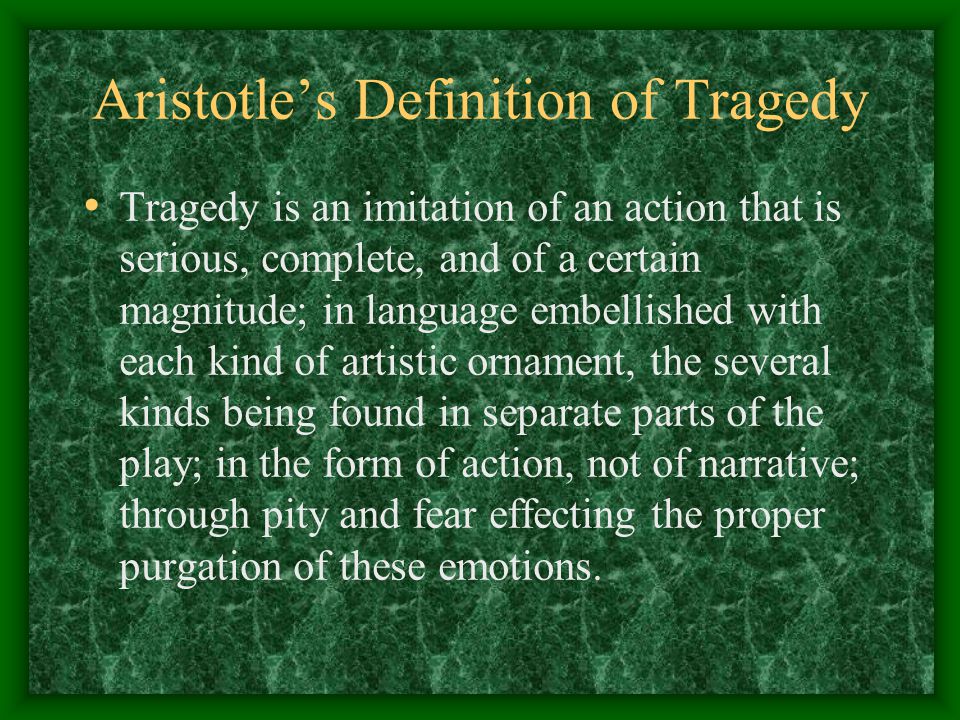 Aristotle’s Definition of Tragedy

• Tragedy is an imitation of an action that is serious, complete, and of a certain magnitude; in language embellished with each kind of artistic ornament, the several kinds being found in separate parts of the play; in the form of action, not of narrative; through pity and fear effecting the proper purgation of these emotions.